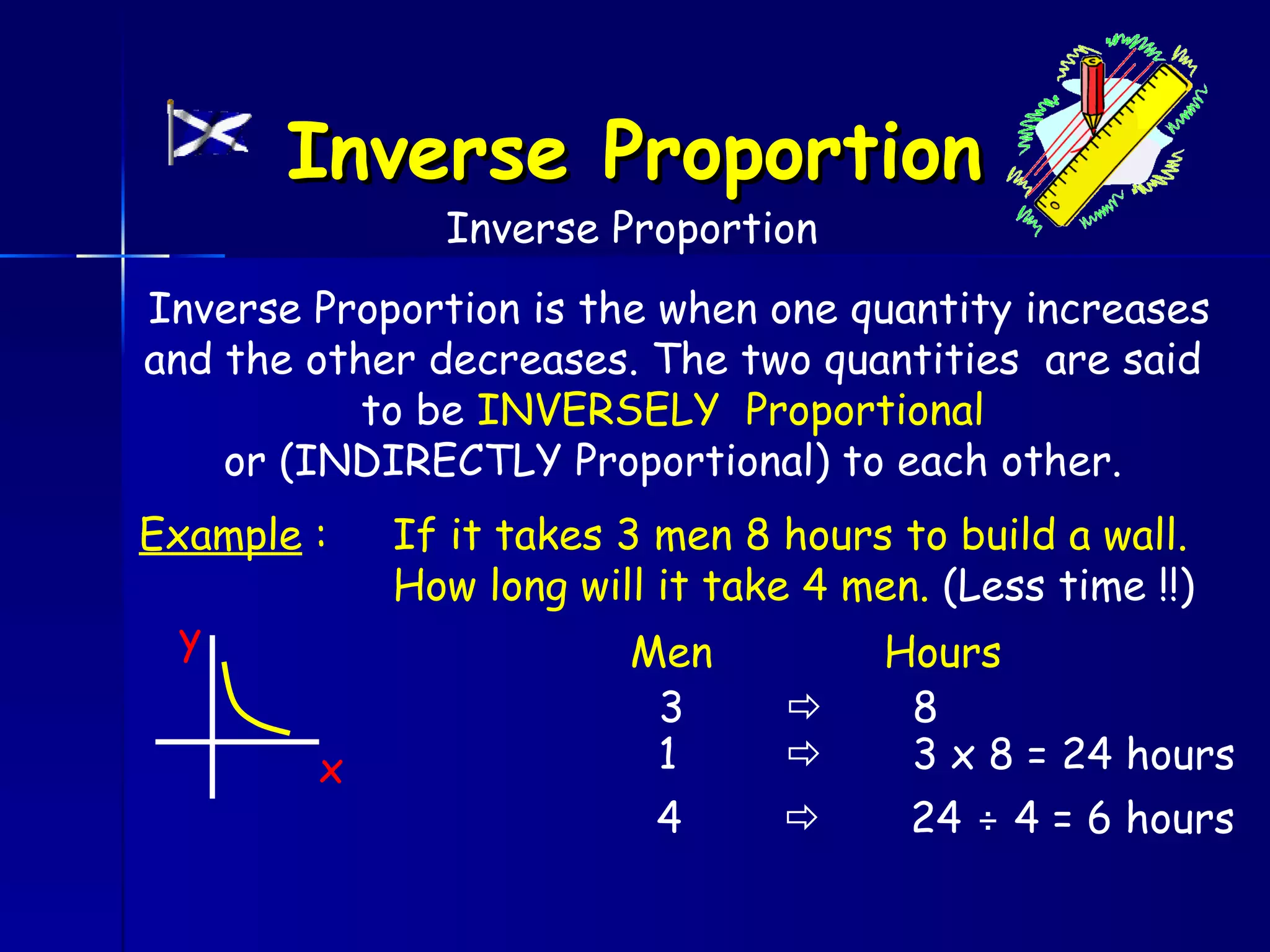 Inverse Proportion

Inverse Proportion

Inverse Proportion is the when one quantity increases and the other decreases. The two quantities are said to be INVERSELY Proportional or (INDIRECTLY Proportional) to each other.

Example : If it takes 3 men 8 hours to build a wall. How long will it take 4 men. (Less time !!)

y

x

| Men | | Hours |
|---|---|---|
| 3 | ⇨ | 8 |
| 1 | ⇨ | $3 \times 8 = 24$ hours |
| 4 | ⇨ | $24 \div 4 = 6$ hours |